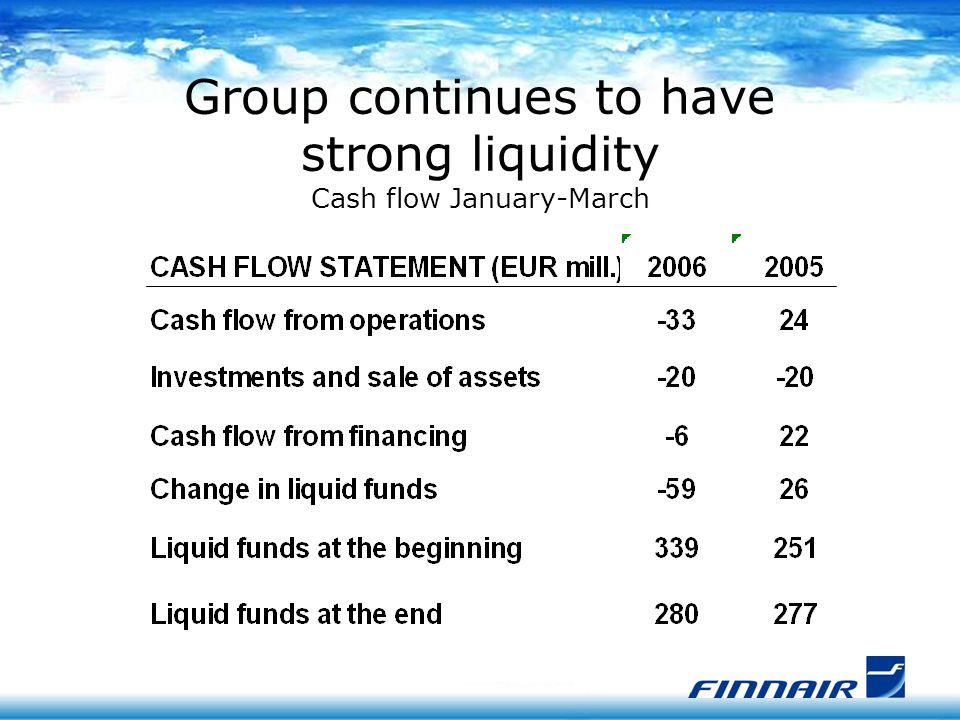 Group continues to have strong liquidity
Cash flow January-March

| CASH FLOW STATEMENT (EUR mill.) | 2006 | 2005 |
|---|---|---|
| Cash flow from operations | -33 | 24 |
| Investments and sale of assets | -20 | -20 |
| Cash flow from financing | -6 | 22 |
| Change in liquid funds | -59 | 26 |
| Liquid funds at the beginning | 339 | 251 |
| Liquid funds at the end | 280 | 277 |

FINNAIR